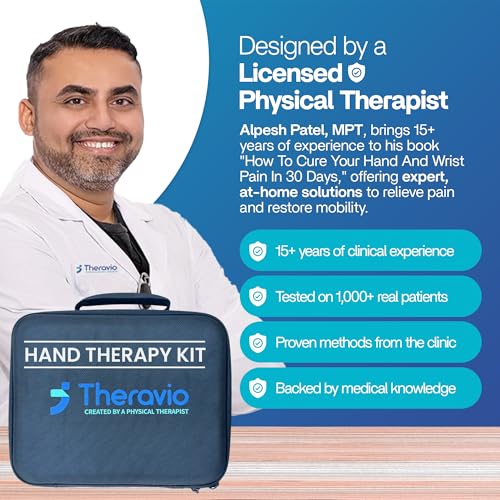 Designed by a Licensed Physical Therapist

Alpesh Patel, MPT, brings 15+ years of experience to his book "How To Cure Your Hand And Wrist Pain In 30 Days," offering expert, at-home solutions to relieve pain and restore mobility.

15+ years of clinical experience

Tested on 1,000+ real patients

Proven methods from the clinic

Backed by medical knowledge

Theravio

HAND THERAPY KIT

Theravio
CREATED BY A PHYSICAL THERAPIST